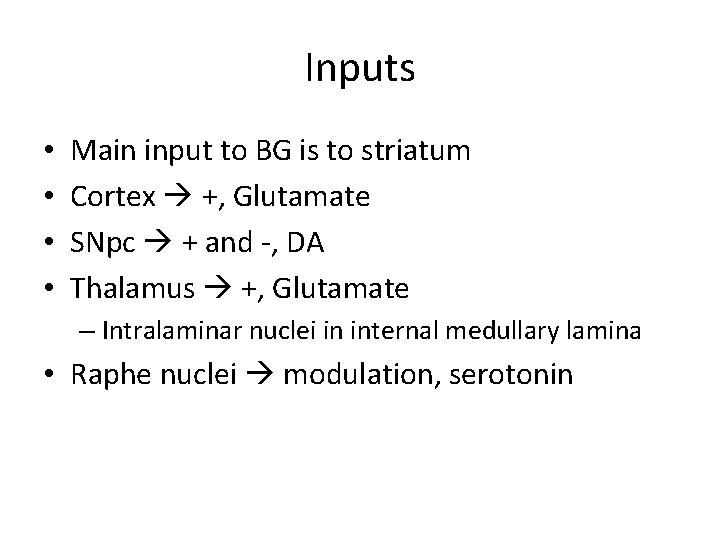 Inputs

• Main input to BG is to striatum
• Cortex → +, Glutamate
• SNpc → + and -, DA
• Thalamus → +, Glutamate
  – Intralaminar nuclei in internal medullary lamina
• Raphe nuclei → modulation, serotonin